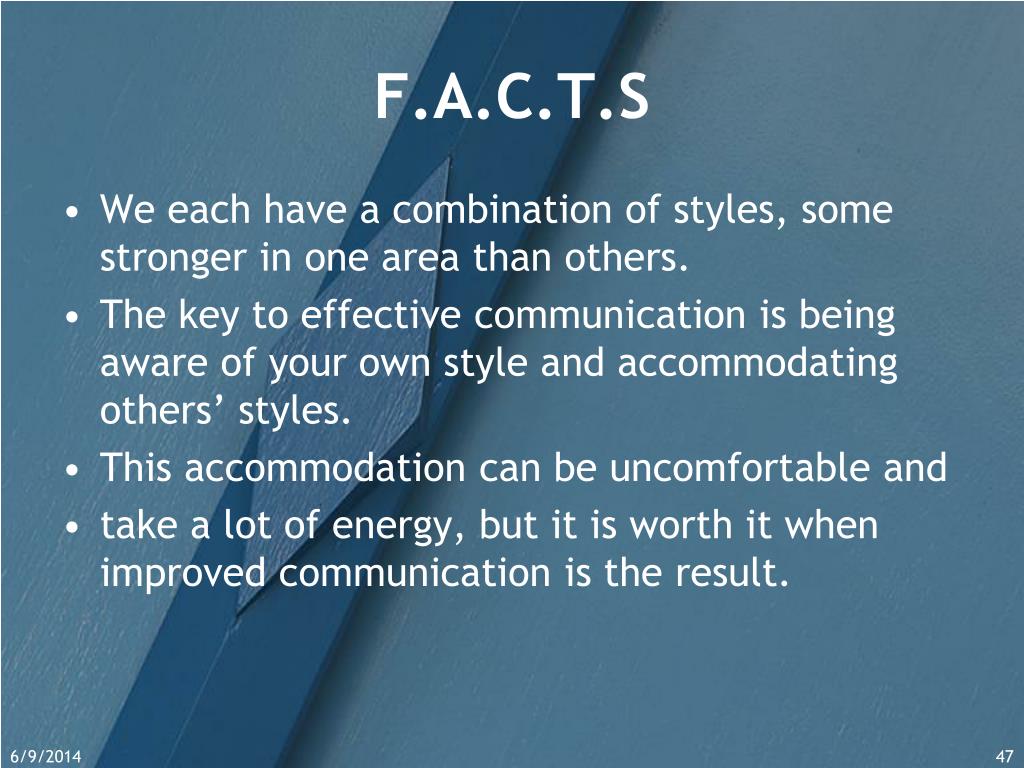 F.A.C.T.S

• We each have a combination of styles, some stronger in one area than others.
• The key to effective communication is being aware of your own style and accommodating others’ styles.
• This accommodation can be uncomfortable and
• take a lot of energy, but it is worth it when improved communication is the result.

6/9/2014

47